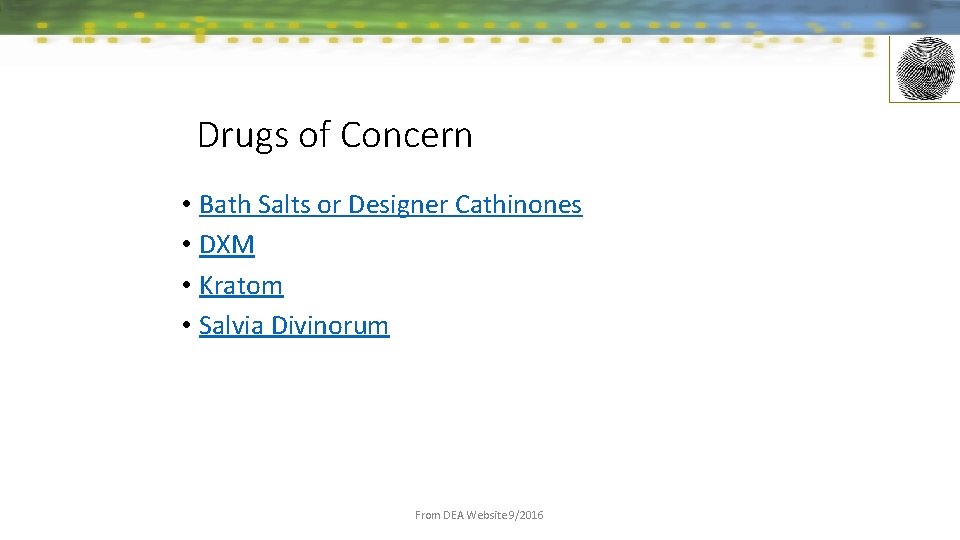 Drugs of Concern

• Bath Salts or Designer Cathinones
• DXM
• Kratom
• Salvia Divinorum

From DEA Website 9/2016